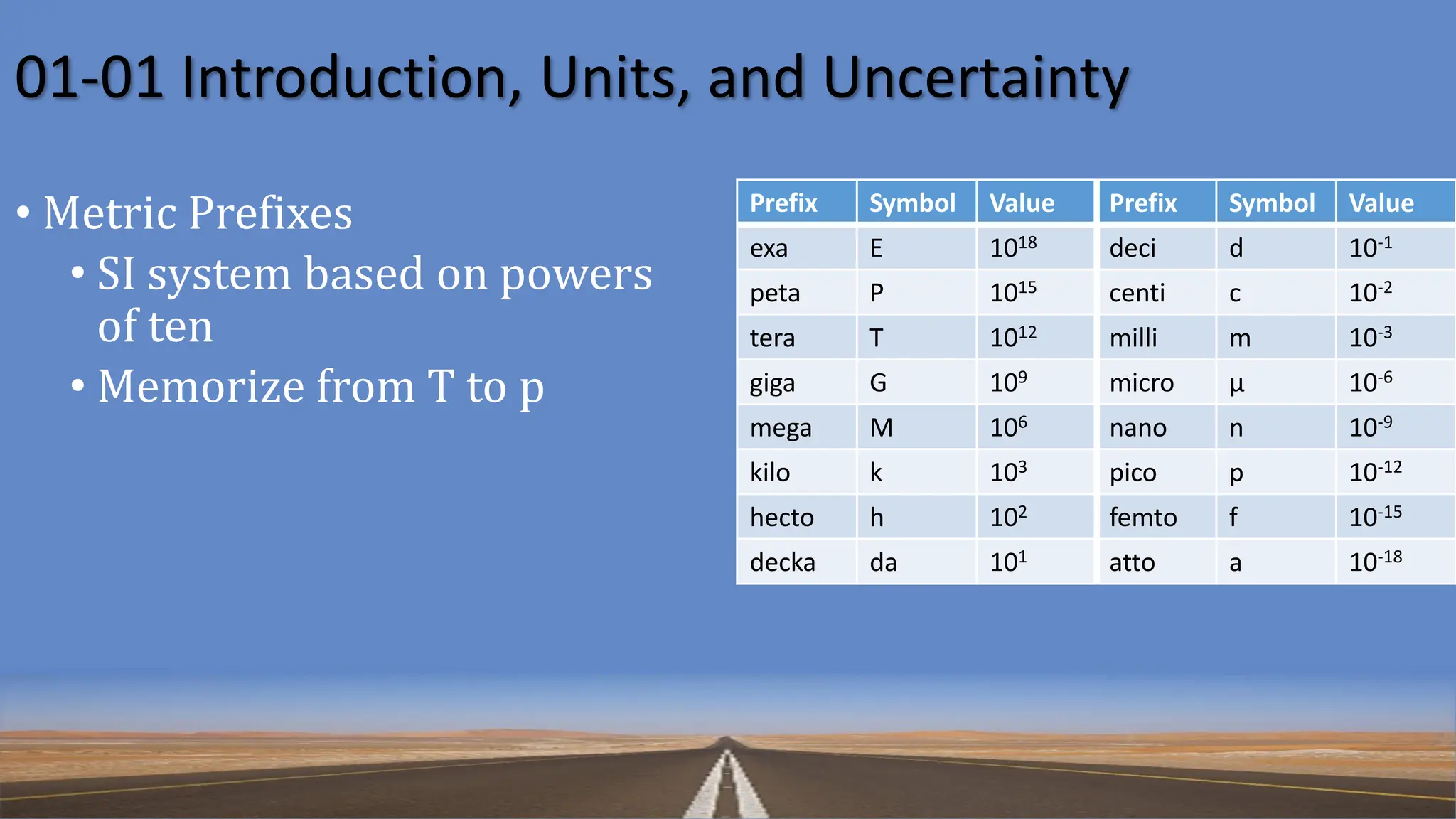 01-01 Introduction, Units, and Uncertainty

• Metric Prefixes
• SI system based on powers of ten
• Memorize from T to p

| Prefix | Symbol | Value | Prefix | Symbol | Value |
|---|---|---|---|---|---|
| exa | E | $10^{18}$ | deci | d | $10^{-1}$ |
| peta | P | $10^{15}$ | centi | c | $10^{-2}$ |
| tera | T | $10^{12}$ | milli | m | $10^{-3}$ |
| giga | G | $10^{9}$ | micro | µ | $10^{-6}$ |
| mega | M | $10^{6}$ | nano | n | $10^{-9}$ |
| kilo | k | $10^{3}$ | pico | p | $10^{-12}$ |
| hecto | h | $10^{2}$ | femto | f | $10^{-15}$ |
| decka | da | $10^{1}$ | atto | a | $10^{-18}$ |